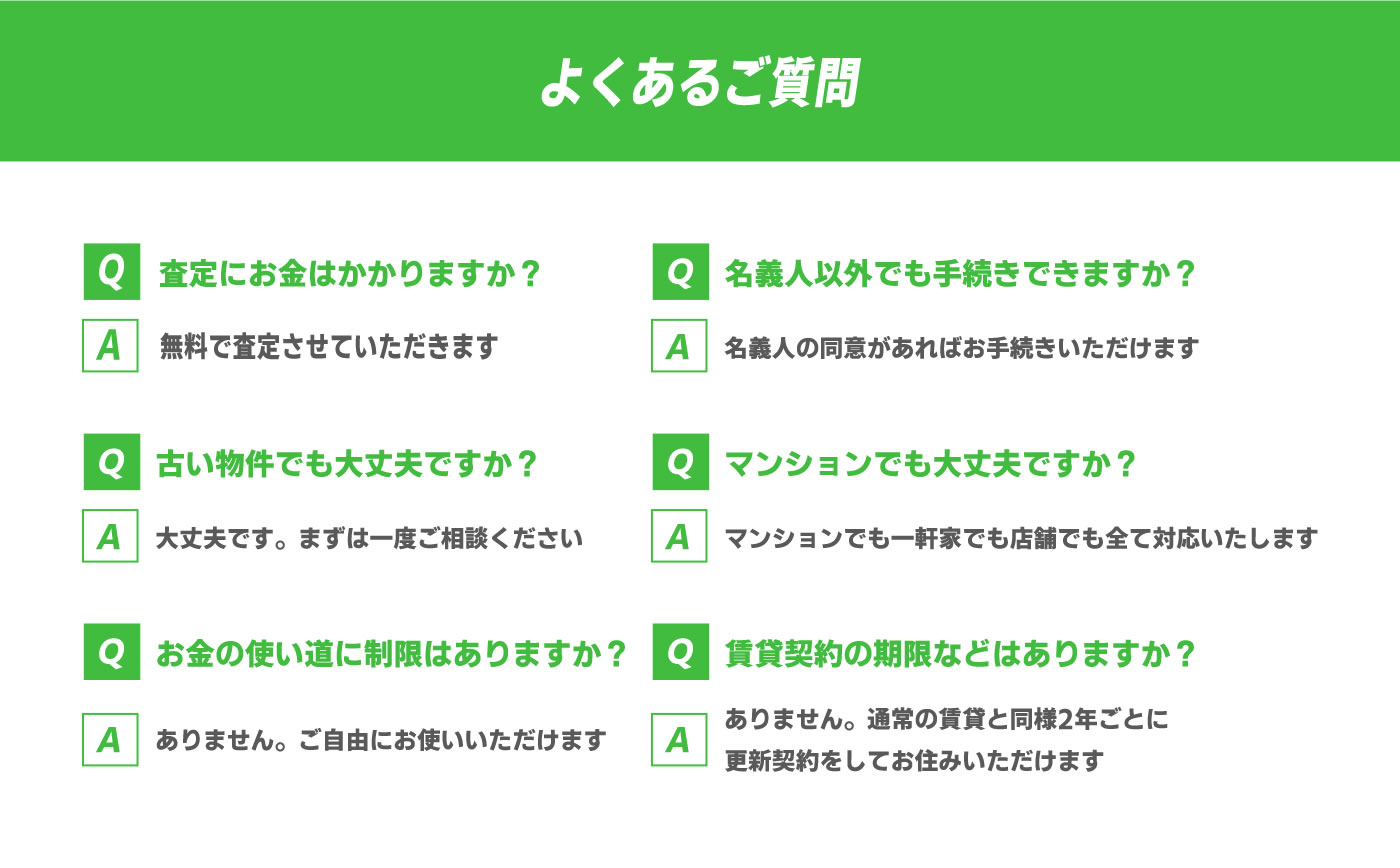 よくあるご質問

Q 査定にお金はかかりますか？
A 無料で査定させていただきます

Q 古い物件でも大丈夫ですか？
A 大丈夫です。まずは一度ご相談ください

Q お金の使い道に制限はありますか？
A ありません。ご自由にお使いいただけます

Q 名義人以外でも手続きできますか？
A 名義人の同意があればお手続きいただけます

Q マンションでも大丈夫ですか？
A マンションでも一軒家でも店舗でも全て対応いたします

Q 賃貸契約の期限などはありますか？
A ありません。通常の賃貸と同様2年ごとに更新契約をしてお住みいただけます